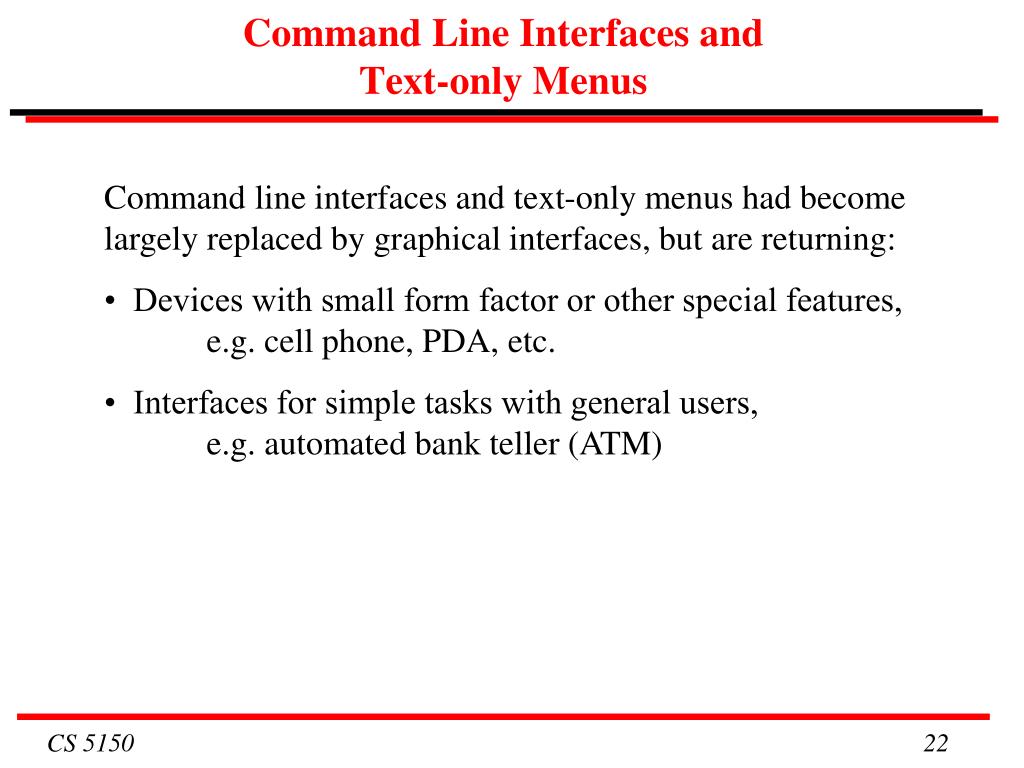 Command Line Interfaces and Text-only Menus

Command line interfaces and text-only menus had become largely replaced by graphical interfaces, but are returning:

• Devices with small form factor or other special features,
e.g. cell phone, PDA, etc.

• Interfaces for simple tasks with general users,
e.g. automated bank teller (ATM)

CS 5150

22